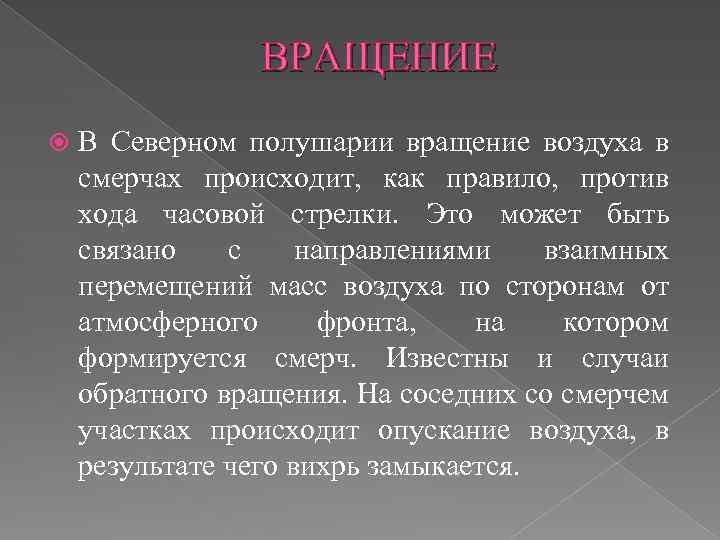 ВРАЩЕНИЕ

В Северном полушарии вращение воздуха в смерчах происходит, как правило, против хода часовой стрелки. Это может быть связано с направлениями взаимных перемещений масс воздуха по сторонам от атмосферного фронта, на котором формируется смерч. Известны и случаи обратного вращения. На соседних со смерчем участках происходит опускание воздуха, в результате чего вихрь замыкается.